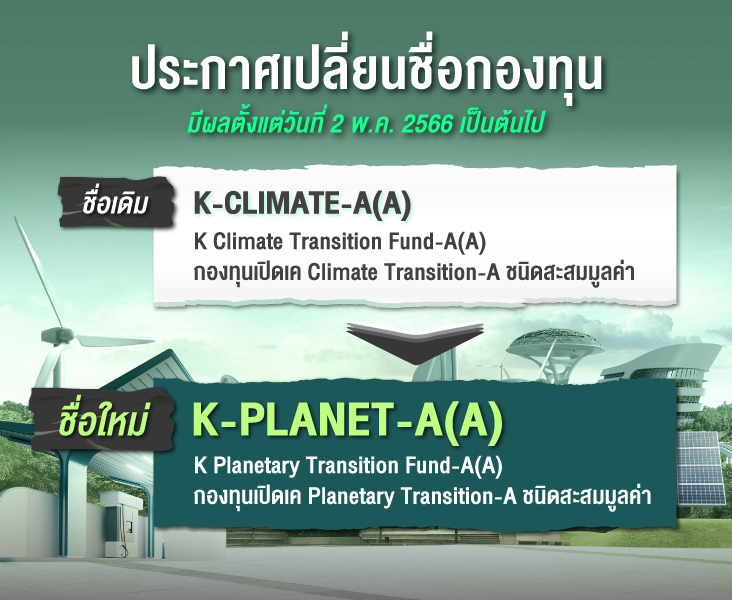 ประกาศเปลี่ยนชื่อกองทุน
มีผลตั้งแต่วันที่ 2 พ.ค. 2566 เป็นต้นไป

ชื่อเดิม
K-CLIMATE-A(A)
K Climate Transition Fund-A(A)
กองทุนเปิดเค Climate Transition-A ชนิดสะสมมูลค่า

ชื่อใหม่
K-PLANET-A(A)
K Planetary Transition Fund-A(A)
กองทุนเปิดเค Planetary Transition-A ชนิดสะสมมูลค่า